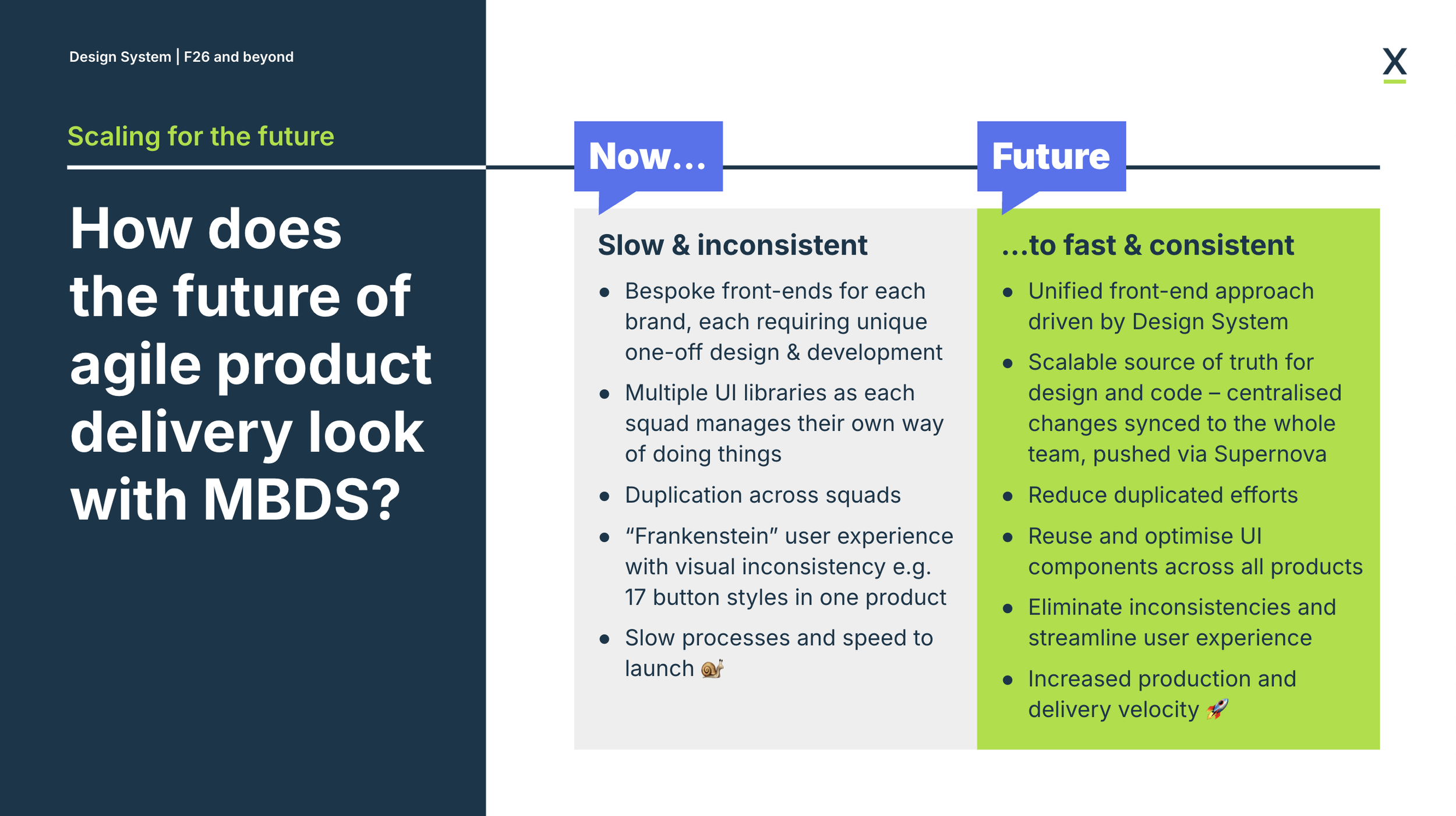 Design System | F26 and beyond

X

Scaling for the future

How does the future of agile product delivery look with MBDS?

Now...

Slow & inconsistent

- Bespoke front-ends for each brand, each requiring unique one-off design & development
- Multiple UI libraries as each squad manages their own way of doing things
- Duplication across squads
- “Frankenstein” user experience with visual inconsistency e.g. 17 button styles in one product
- Slow processes and speed to launch 🐌

Future

...to fast & consistent

- Unified front-end approach driven by Design System
- Scalable source of truth for design and code – centralised changes synced to the whole team, pushed via Supernova
- Reduce duplicated efforts
- Reuse and optimise UI components across all products
- Eliminate inconsistencies and streamline user experience
- Increased production and delivery velocity 🚀